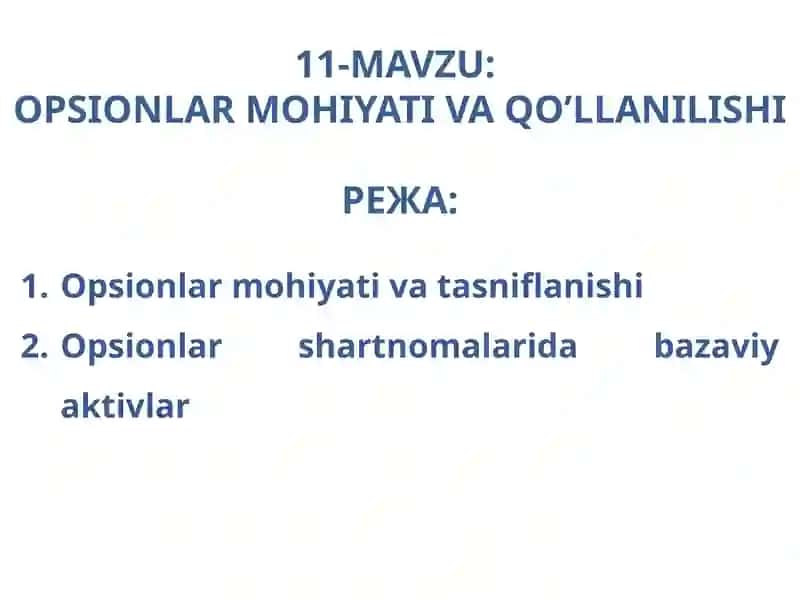 11-MAVZU:
OPSIONLAR MOHIYATI VA QO’LLANILISHI

РЕЖА:

1. Opsionlar mohiyati va tasniflanishi
2. Opsionlar shartnomalarida bazaviy aktivlar